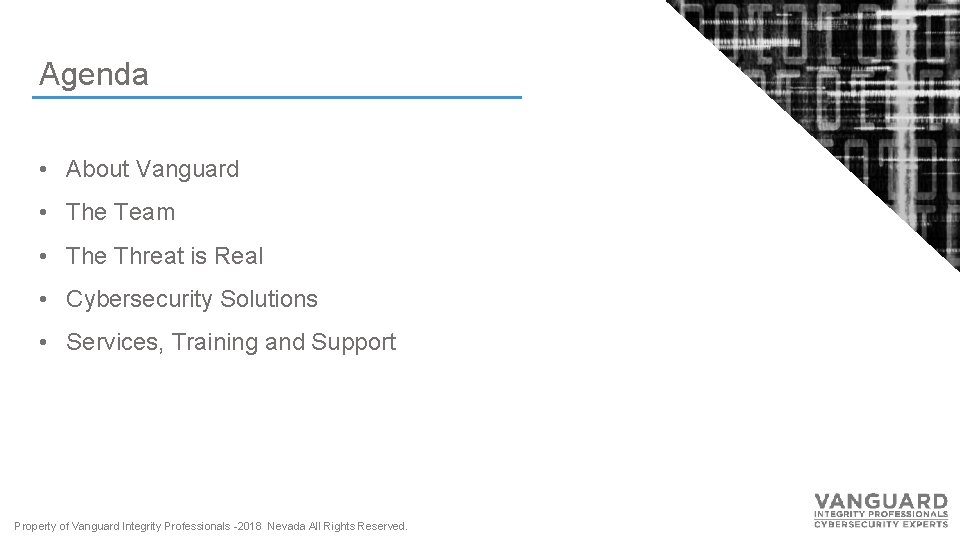 Agenda

• About Vanguard
• The Team
• The Threat is Real
• Cybersecurity Solutions
• Services, Training and Support

Property of Vanguard Integrity Professionals -2018 Nevada All Rights Reserved.

VANGUARD
INTEGRITY PROFESSIONALS
CYBERSECURITY EXPERTS